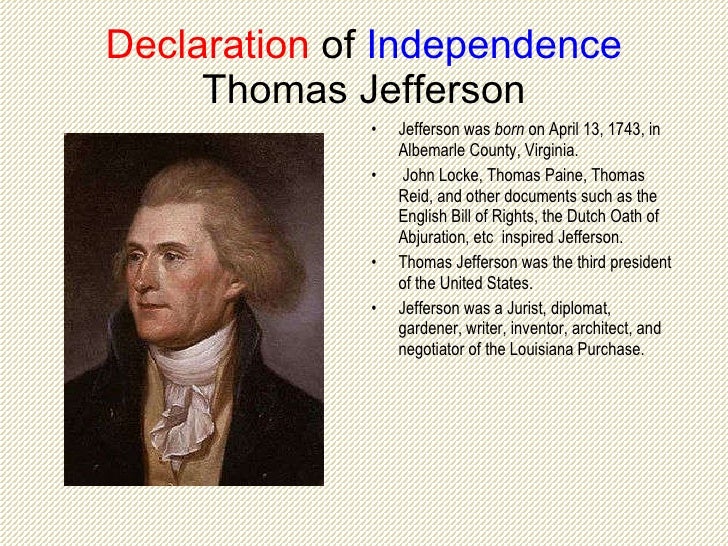 Declaration of Independence
Thomas Jefferson

• Jefferson was born on April 13, 1743, in Albemarle County, Virginia.
• John Locke, Thomas Paine, Thomas Reid, and other documents such as the English Bill of Rights, the Dutch Oath of Abjuration, etc inspired Jefferson.
• Thomas Jefferson was the third president of the United States.
• Jefferson was a Jurist, diplomat, gardener, writer, inventor, architect, and negotiator of the Louisiana Purchase.